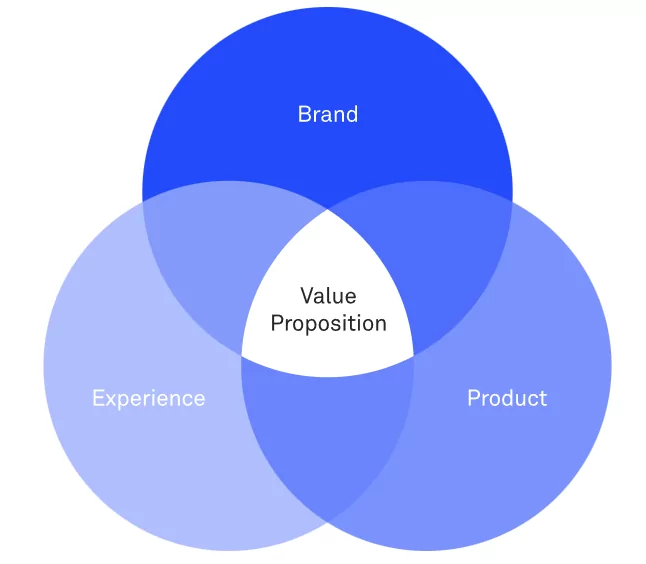 Brand

Value Proposition

Experience

Product